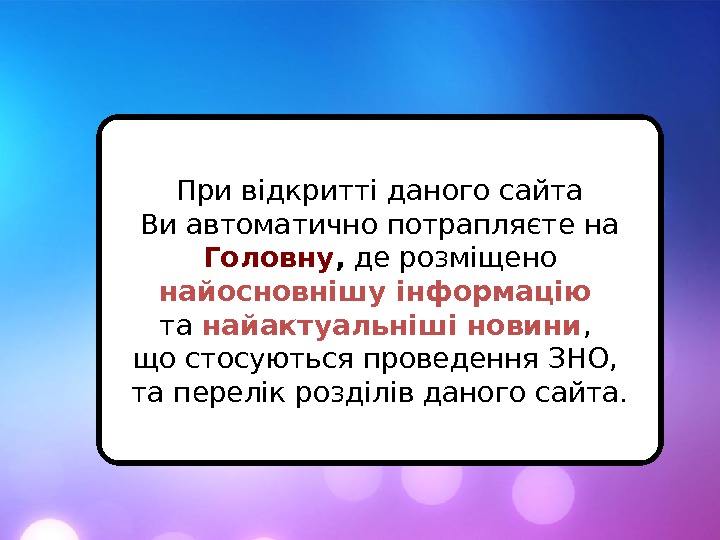 При відкритті даного сайта Ви автоматично потрапляєте на Головну, де розміщено найосновнішу інформацію та найактуальніші новини, що стосуються проведення ЗНО, та перелік розділів даного сайта.